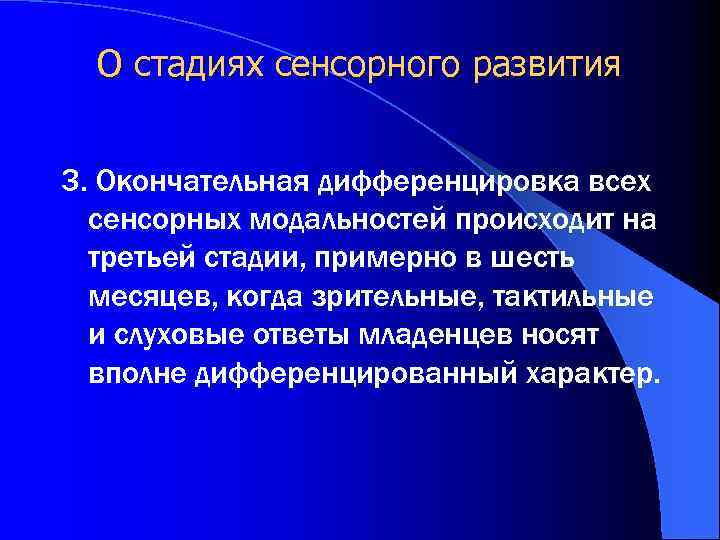 О стадиях сенсорного развития

3. Окончательная дифференцировка всех сенсорных модальностей происходит на третьей стадии, примерно в шесть месяцев, когда зрительные, тактильные и слуховые ответы младенцев носят вполне дифференцированный характер.